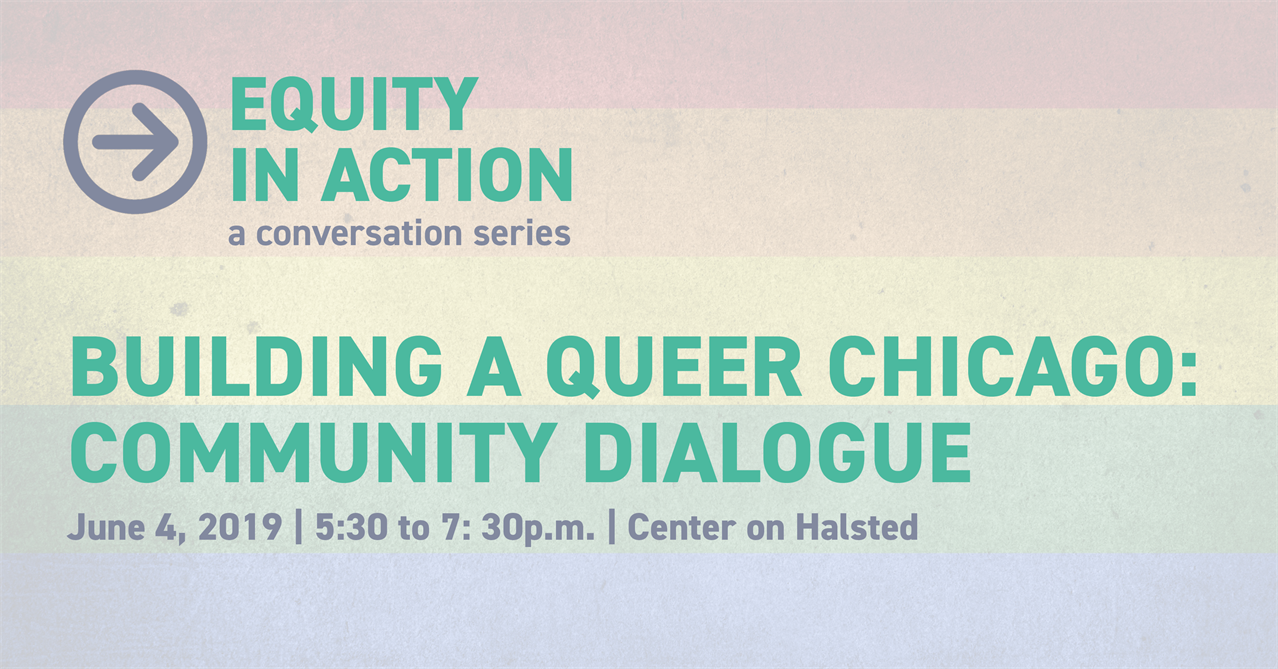 EQUITY IN ACTION
a conversation series

BUILDING A QUEER CHICAGO: COMMUNITY DIALOGUE

June 4, 2019 | 5:30 to 7: 30p.m. | Center on Halsted